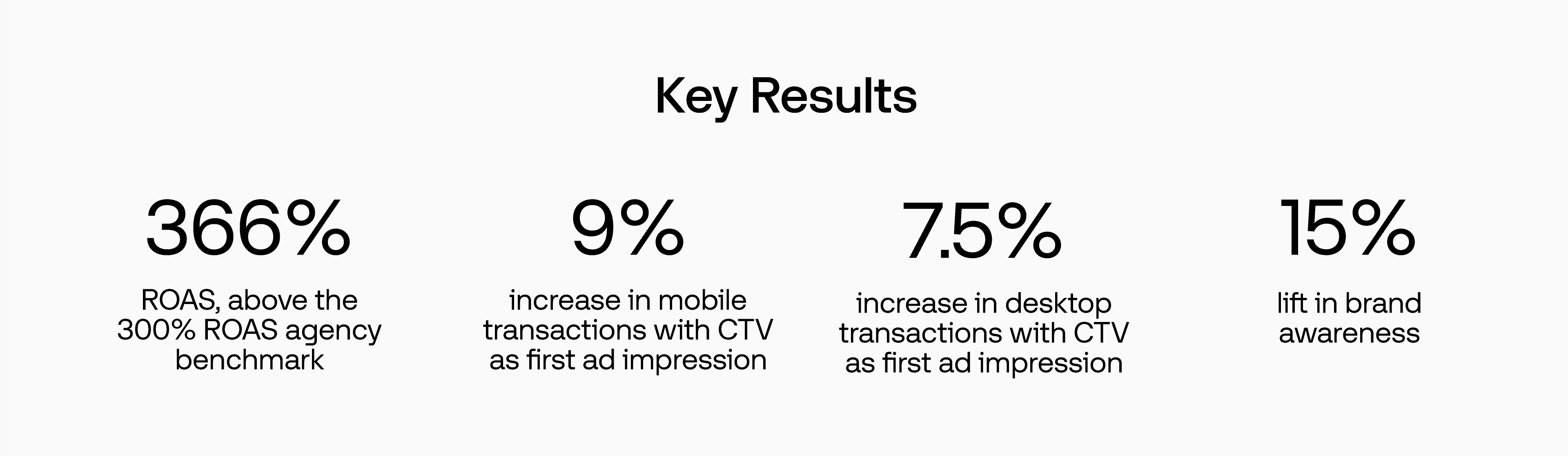 Key Results

366%

ROAS, above the 300% ROAS agency benchmark

9%

increase in mobile transactions with CTV as first ad impression

7.5%

increase in desktop transactions with CTV as first ad impression

15%

lift in brand awareness